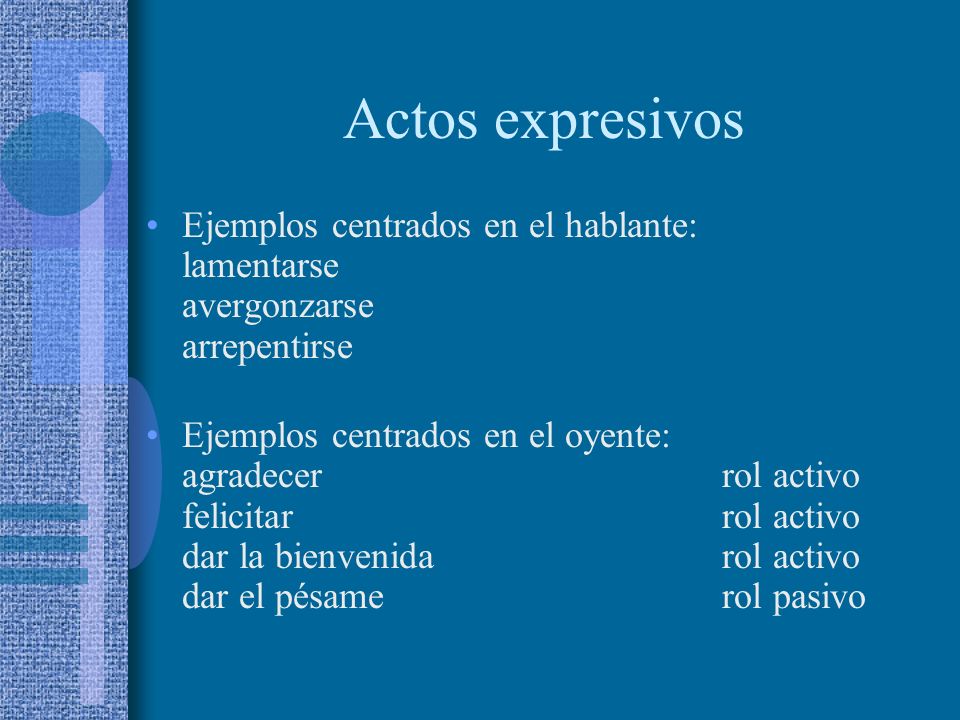 Actos expresivos

• Ejemplos centrados en el hablante:
lamentarse
avergonzarse
arrepentirse

• Ejemplos centrados en el oyente:
agradecer rol activo
felicitar rol activo
dar la bienvenida rol activo
dar el pésame rol pasivo